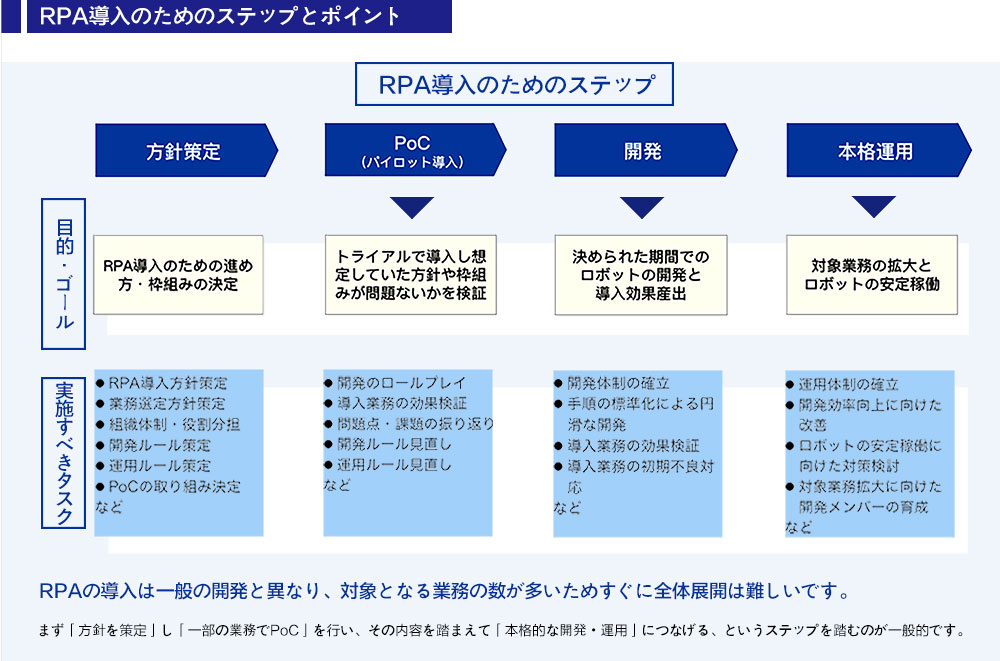 RPA導入のためのステップとポイント

RPA導入のためのステップ

方針策定

PoC
(パイロット導入)

開発

本格運用

目的・ゴール

RPA導入のための進め方・枠組みの決定

トライアルで導入し想定していた方針や枠組みが問題ないかを検証

決められた期間でのロボットの開発と導入効果産出

対象業務の拡大とロボットの安定稼働

実施すべきタスク

● RPA導入方針策定
● 業務選定方針策定
● 組織体制・役割分担
● 開発ルール策定
● 運用ルール策定
● PoCの取り組み決定
など

● 開発のロールプレイ
● 導入業務の効果検証
● 問題点・課題の振り返り
● 開発ルール見直し
● 運用ルール見直し
など

● 開発体制の確立
● 手順の標準化による円滑な開発
● 導入業務の効果検証
● 導入業務の初期不良対応
など

● 運用体制の確立
● 開発効率向上に向けた改善
● ロボットの安定稼働に向けた対策検討
● 対象業務拡大に向けた開発メンバーの育成
など

RPAの導入は一般の開発と異なり、対象となる業務の数が多いためすぐに全体展開は難しいです。

まず「方針を策定」し「一部の業務でPoC」を行い、その内容を踏まえて「本格的な開発・運用」につなげる、というステップを踏むのが一般的です。